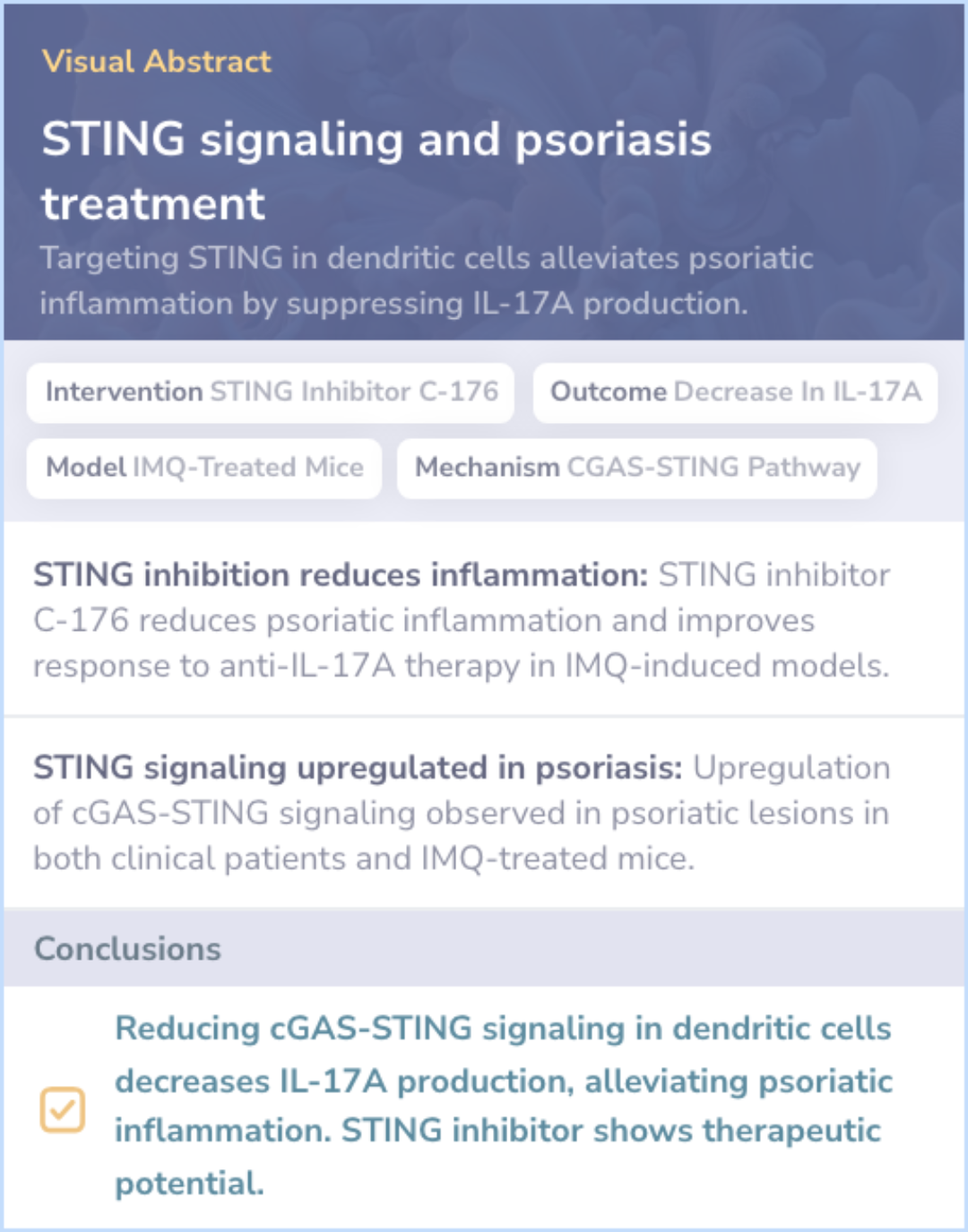 Visual Abstract

STING signaling and psoriasis treatment

Targeting STING in dendritic cells alleviates psoriatic inflammation by suppressing IL-17A production.

Intervention STING Inhibitor C-176

Outcome Decrease In IL-17A

Model IMQ-Treated Mice

Mechanism CGAS-STING Pathway

STING inhibition reduces inflammation: STING inhibitor C-176 reduces psoriatic inflammation and improves response to anti-IL-17A therapy in IMQ-induced models.

STING signaling upregulated in psoriasis: Upregulation of cGAS-STING signaling observed in psoriatic lesions in both clinical patients and IMQ-treated mice.

Conclusions

Reducing cGAS-STING signaling in dendritic cells decreases IL-17A production, alleviating psoriatic inflammation. STING inhibitor shows therapeutic potential.